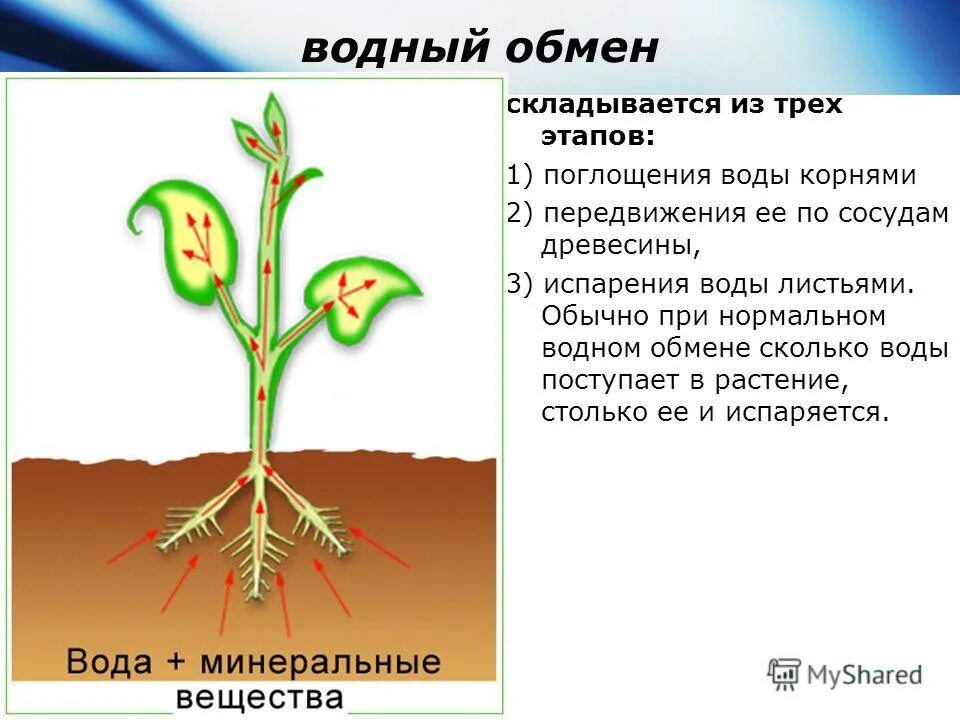 водный обмен

складывается из трех этапов:

1) поглощения воды корнями

2) передвижения ее по сосудам древесины,

3) испарения воды листьями. Обычно при нормальном водном обмене сколько воды поступает в растение, столько ее и испаряется.

Вода + минеральные вещества

MyShared